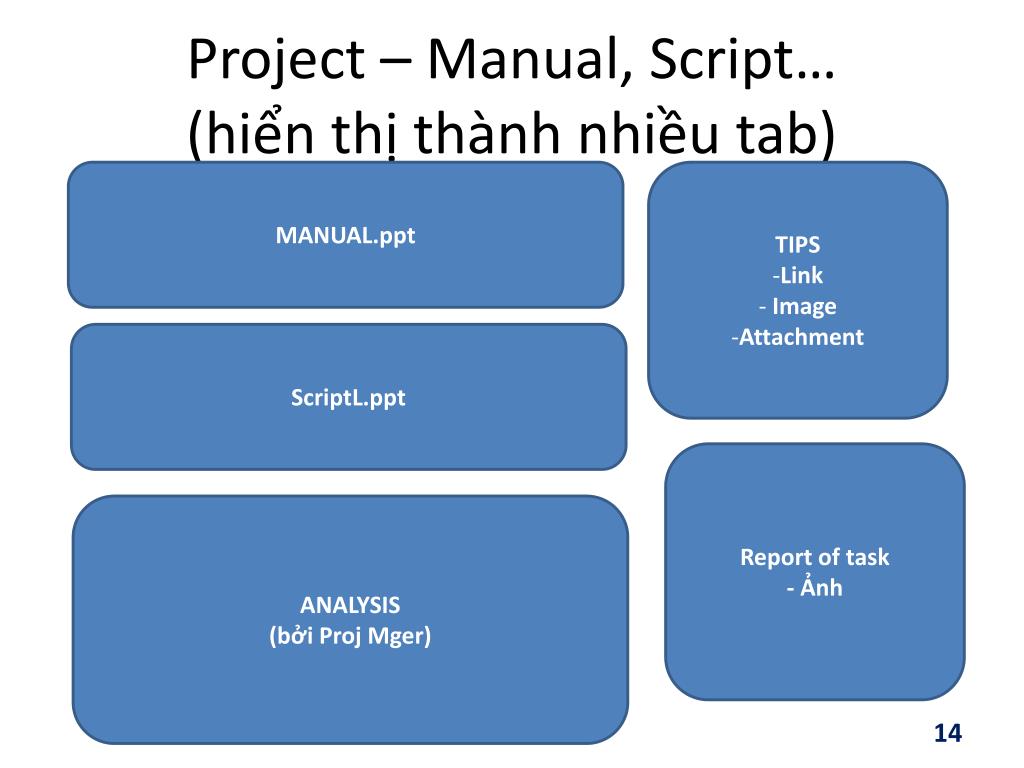 Project – Manual, Script…
(hiển thị thành nhiều tab)

MANUAL.ppt

ScriptL.ppt

ANALYSIS
(bởi Proj Mger)

TIPS
-Link
- Image
-Attachment

Report of task
- Ảnh

14